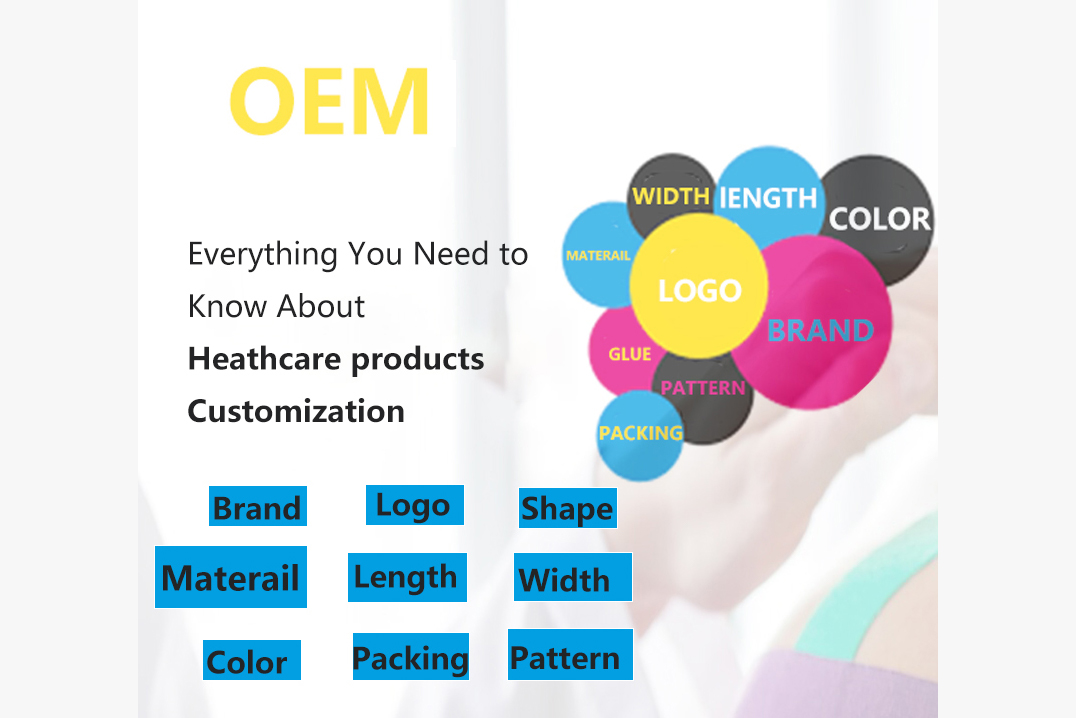 OEM

Everything You Need to Know About **Heathcare products Customization**

WIDTH IENGTH COLOR MATERAIL LOGO BRAND GLUE PATTERN PACKING

Brand Logo Shape

Materail Length Width

Color Packing Pattern